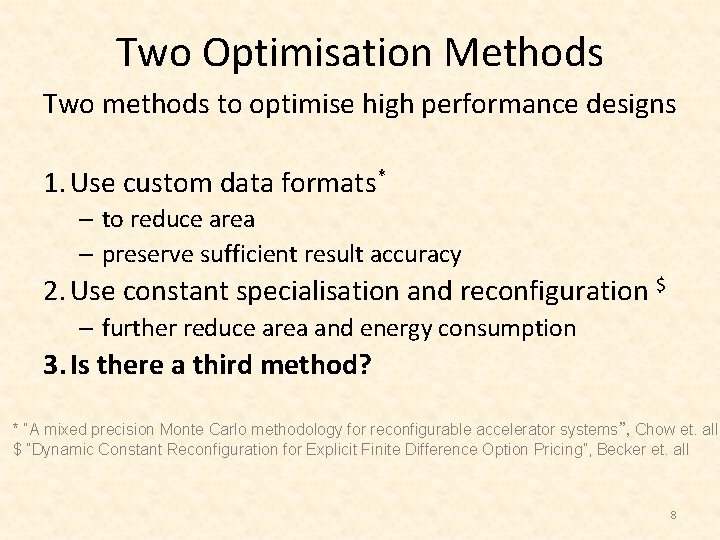 Two Optimisation Methods

Two methods to optimise high performance designs

1. Use custom data formats*
– to reduce area
– preserve sufficient result accuracy
2. Use constant specialisation and reconfiguration $
– further reduce area and energy consumption
3. Is there a third method?

* "A mixed precision Monte Carlo methodology for reconfigurable accelerator systems", Chow et. all
$ "Dynamic Constant Reconfiguration for Explicit Finite Difference Option Pricing", Becker et. all

8